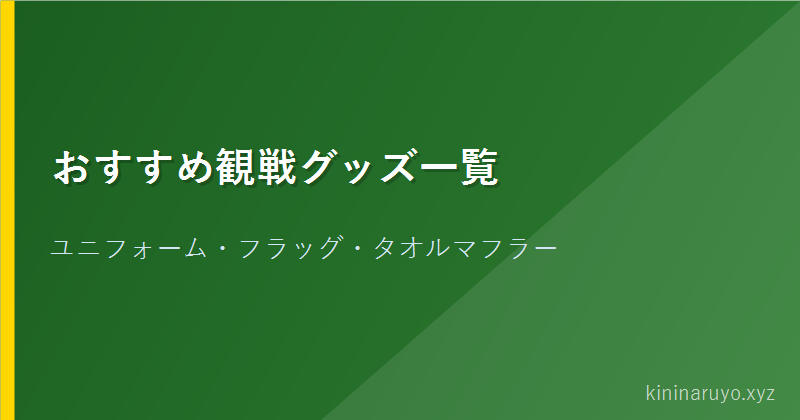 おすすめ観戦グッズ一覧

ユニフォーム・フラッグ・タオルマフラー

kininaruyo.xyz